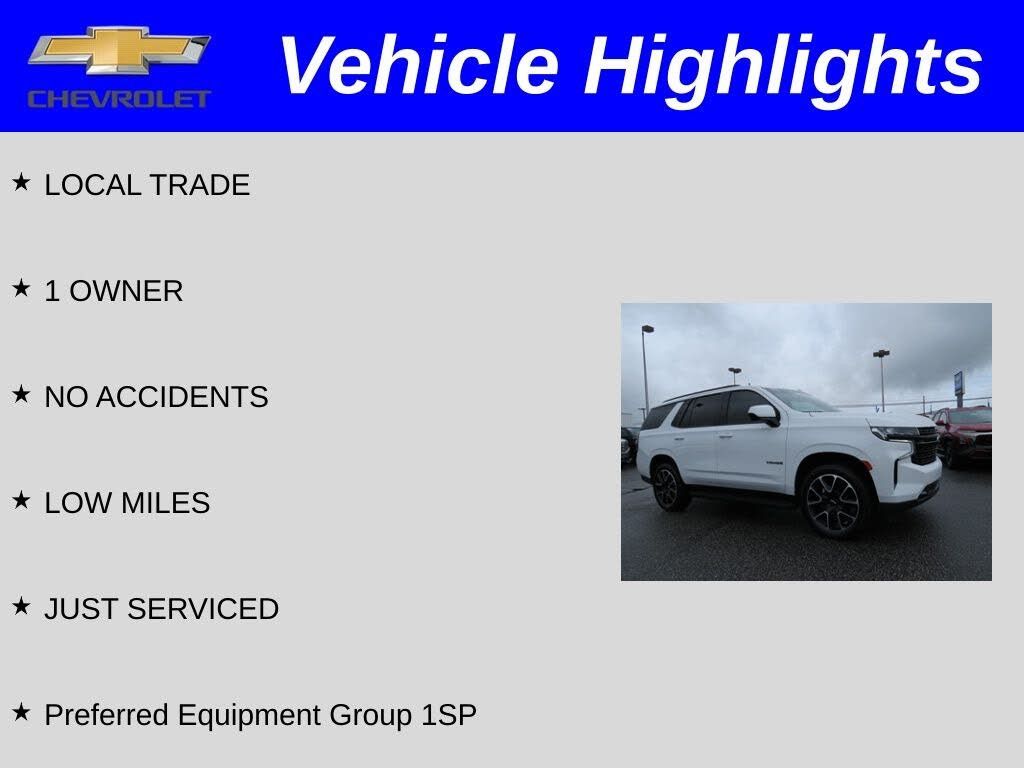 CHEVROLET

Vehicle Highlights

★ LOCAL TRADE

★ 1 OWNER

★ NO ACCIDENTS

★ LOW MILES

★ JUST SERVICED

★ Preferred Equipment Group 1SP